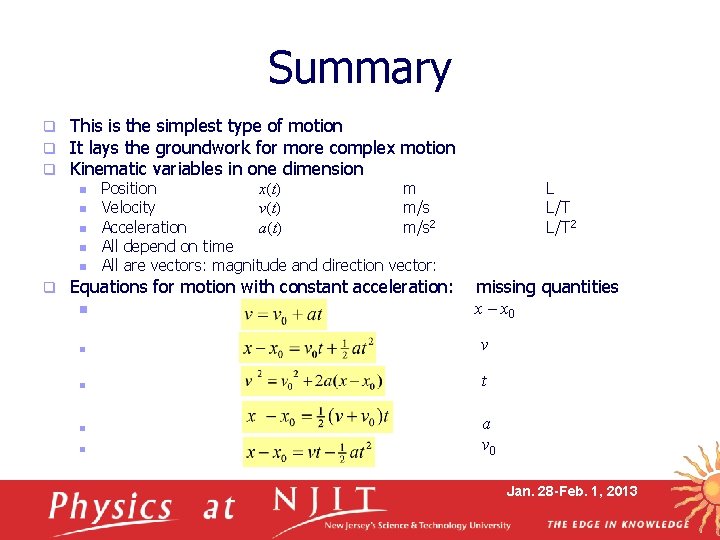 Summary

This is the simplest type of motion

It lays the groundwork for more complex motion

Kinematic variables in one dimension

Position $x(t)$ m L

Velocity $v(t)$ m/s L/T

Acceleration $a(t)$ m/s$^2$ L/T$^2$

All depend on time

All are vectors: magnitude and direction vector:

Equations for motion with constant acceleration: missing quantities

$v = v_0 + at$ $x - x_0$

$x - x_0 = v_0 t + \frac{1}{2}at^2$ $v$

$v^2 = v_0^2 + 2a(x - x_0)$ $t$

$x - x_0 = \frac{1}{2}(v + v_0)t$ $a$

$x - x_0 = vt - \frac{1}{2}at^2$ $v_0$

Physics at NJIT

New Jersey's Science & Technology University

Jan. 28-Feb. 1, 2013

THE EDGE IN KNOWLEDGE